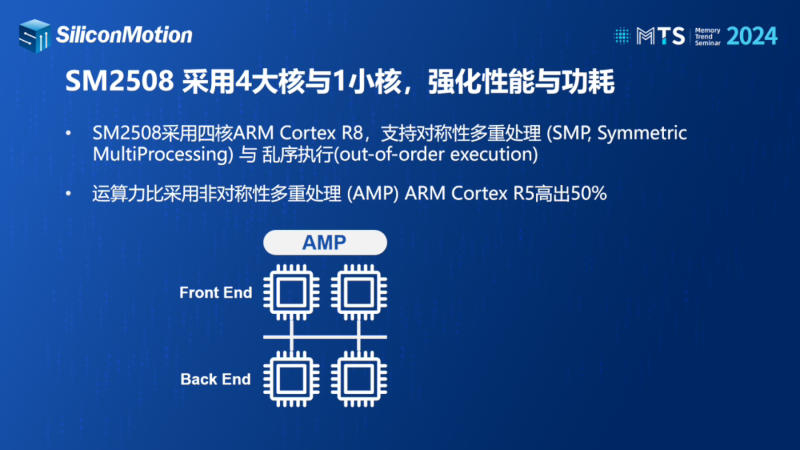 SiliconMotion

MTS Memory Trend Seminar 2024

SM2508 采用4大核与1小核，强化性能与功耗

• SM2508采用四核ARM Cortex R8，支持对称性多重处理 (SMP, Symmetric MultiProcessing) 与 乱序执行(out-of-order execution)

• 运算力比采用非对称性多重处理 (AMP) ARM Cortex R5高出50%

AMP

Front End

Back End